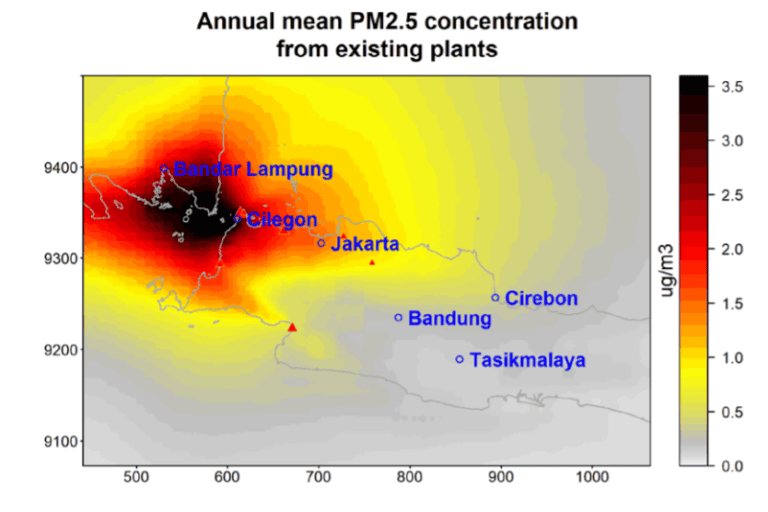 Annual mean PM2.5 concentration
from existing plants

9400
9300
9200
9100

500 600 700 800 900 1000

Bandar Lampung
Cilegon
Jakarta
Cirebon
Bandung
Tasikmalaya

ug/m3

3.5
3.0
2.5
2.0
1.5
1.0
0.5
0.0